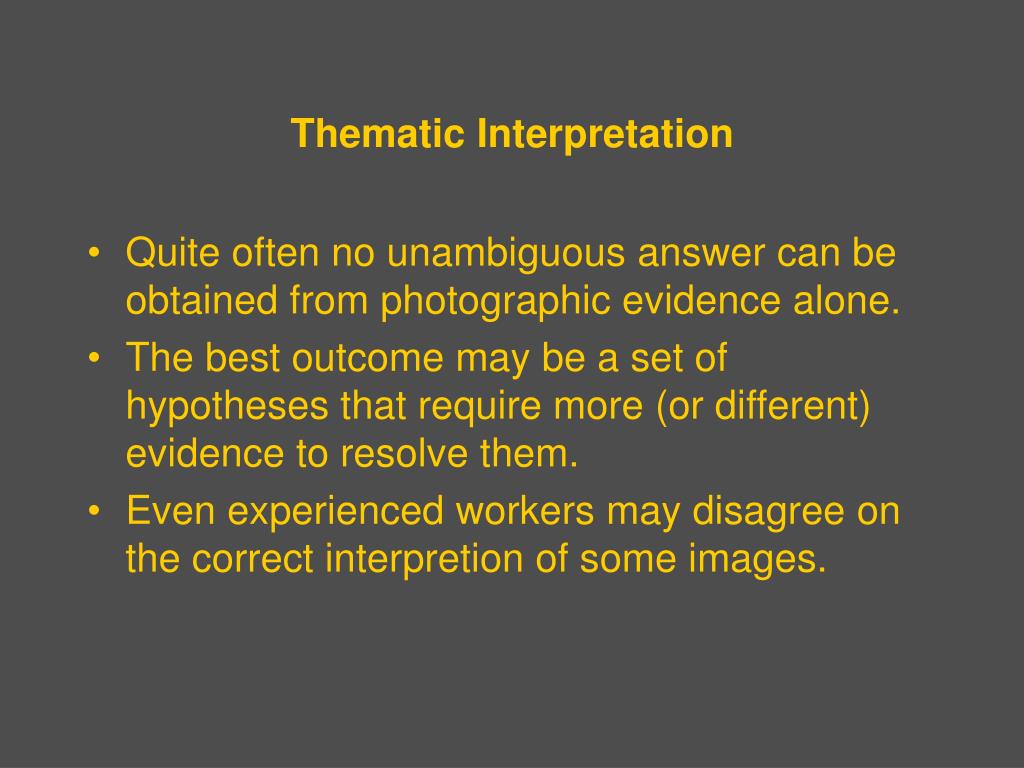 Thematic Interpretation

• Quite often no unambiguous answer can be obtained from photographic evidence alone.
• The best outcome may be a set of hypotheses that require more (or different) evidence to resolve them.
• Even experienced workers may disagree on the correct interpretion of some images.